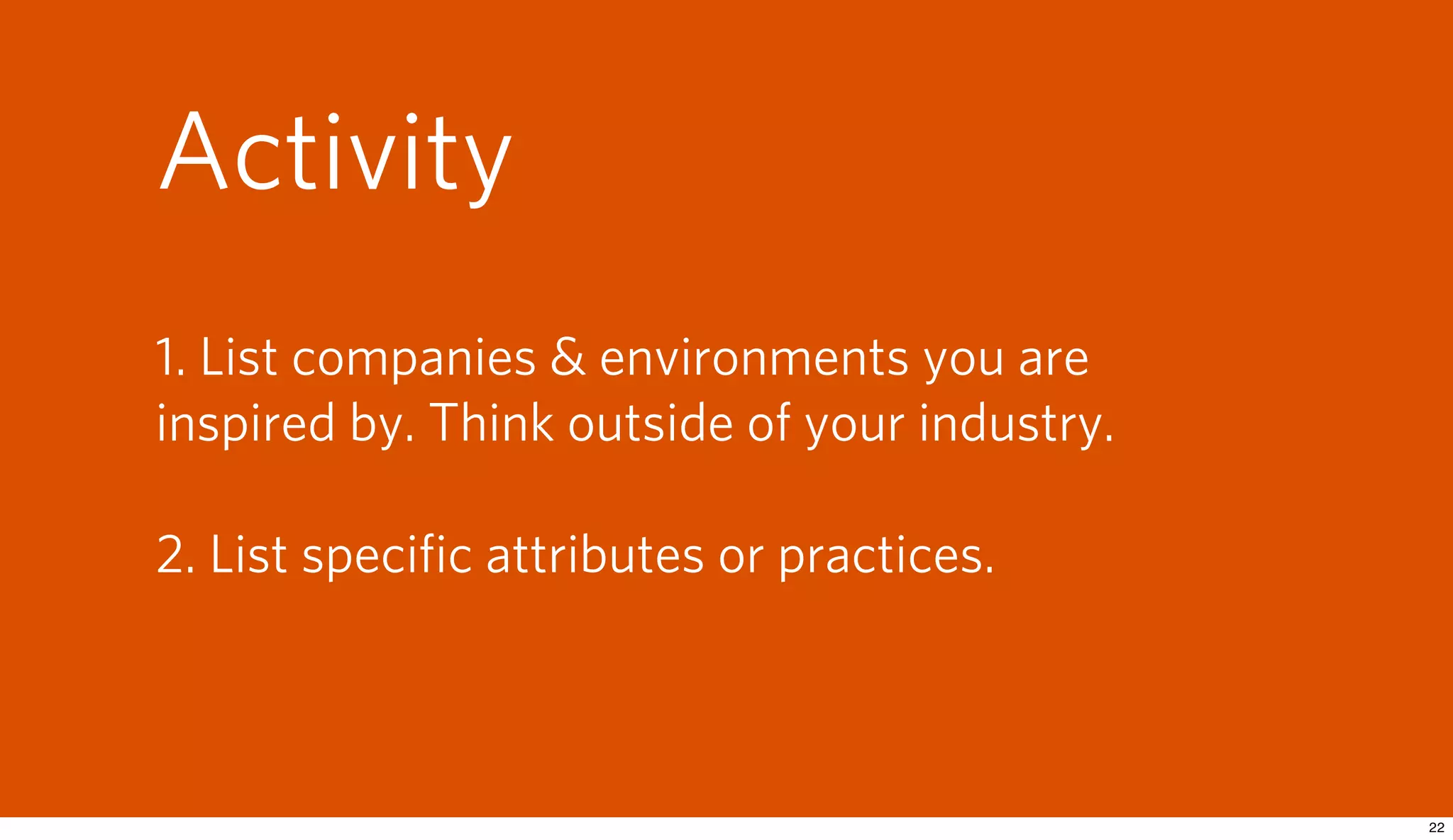 Activity

1. List companies & environments you are inspired by. Think outside of your industry.

2. List specific attributes or practices.

22